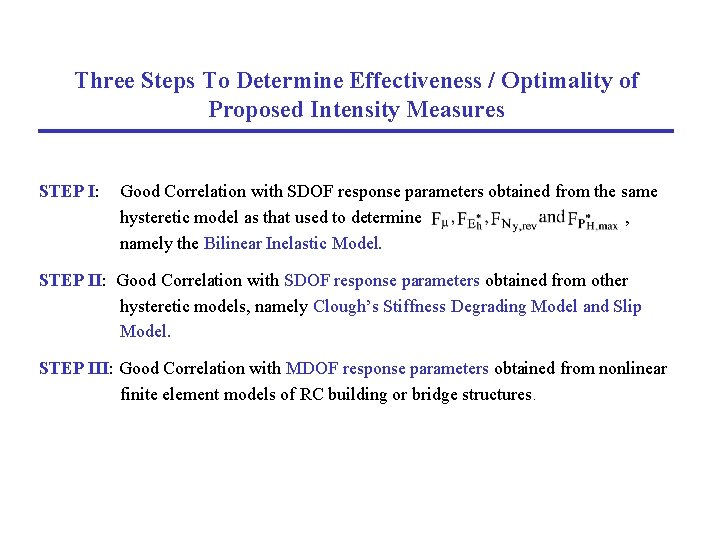 Three Steps To Determine Effectiveness / Optimality of Proposed Intensity Measures

STEP I: Good Correlation with SDOF response parameters obtained from the same hysteretic model as that used to determine $F_{\mu}, F_{E_h^*}, F_{N_{y,rev}}$ and $F_{P_{H,max}^*}$, namely the Bilinear Inelastic Model.

STEP II: Good Correlation with SDOF response parameters obtained from other hysteretic models, namely Clough's Stiffness Degrading Model and Slip Model.

STEP III: Good Correlation with MDOF response parameters obtained from nonlinear finite element models of RC building or bridge structures.